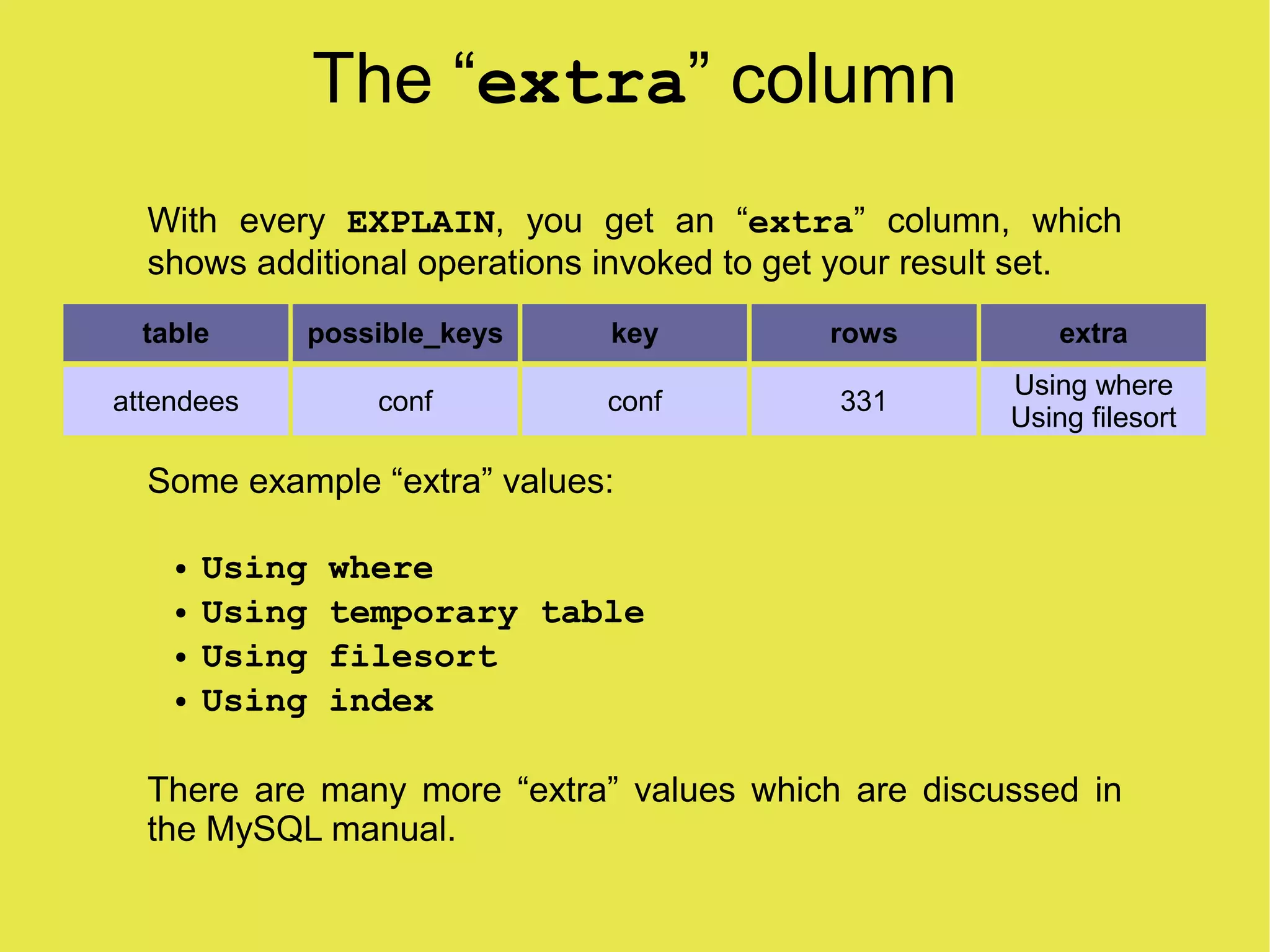 The “extra” column

With every EXPLAIN, you get an “extra” column, which shows additional operations invoked to get your result set.

| table | possible_keys | key | rows | extra |
|---|---|---|---|---|
| attendees | conf | conf | 331 | Using where Using filesort |

Some example “extra” values:

• Using where
• Using temporary table
• Using filesort
• Using index

There are many more “extra” values which are discussed in the MySQL manual.